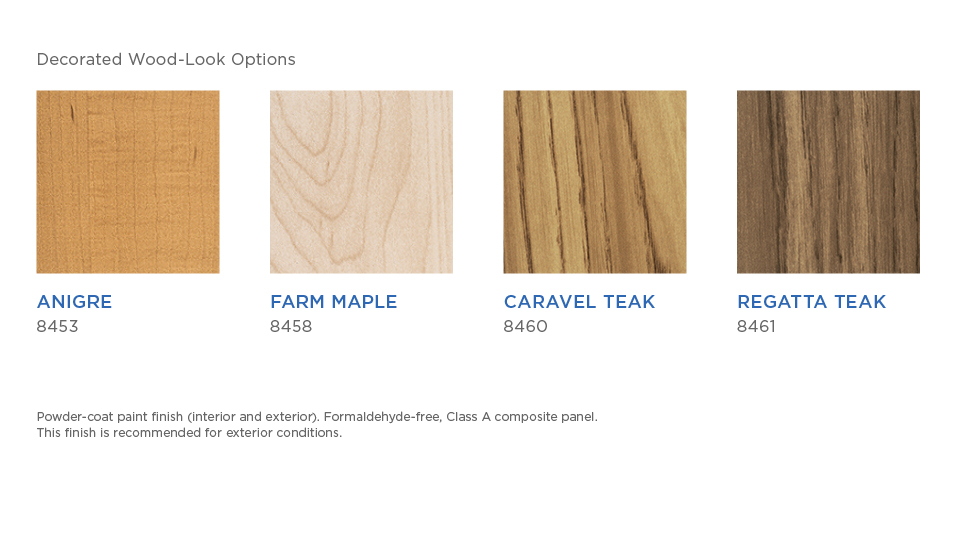 Decorated Wood-Look Options

ANIGRE
8453

FARM MAPLE
8458

CARAVEL TEAK
8460

REGATTA TEAK
8461

Powder-coat paint finish (interior and exterior). Formaldehyde-free, Class A composite panel.
This finish is recommended for exterior conditions.